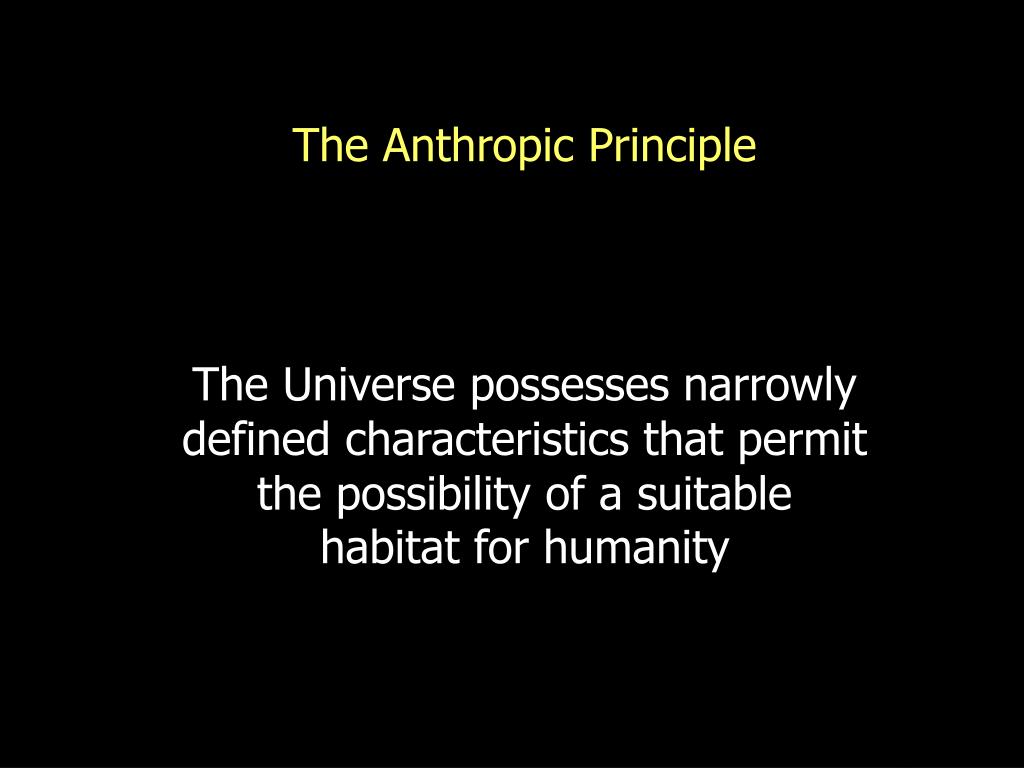 The Anthropic Principle

The Universe possesses narrowly defined characteristics that permit the possibility of a suitable habitat for humanity